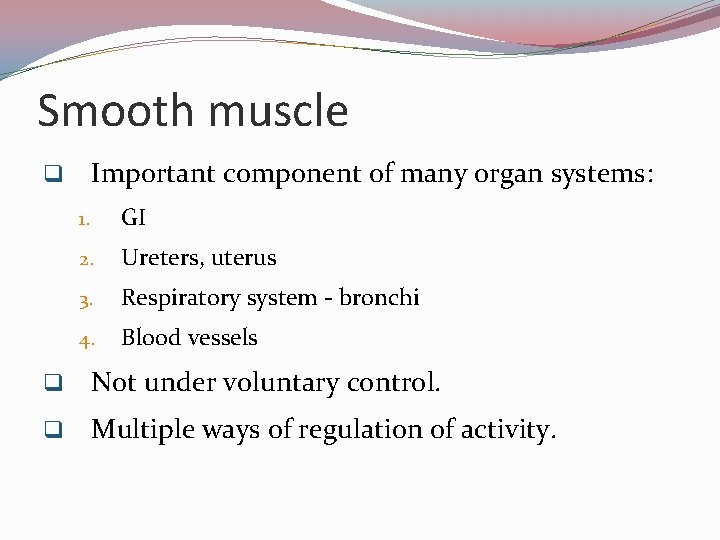 Smooth muscle

❑ Important component of many organ systems:

1. GI
2. Ureters, uterus
3. Respiratory system - bronchi
4. Blood vessels

❑ Not under voluntary control.

❑ Multiple ways of regulation of activity.